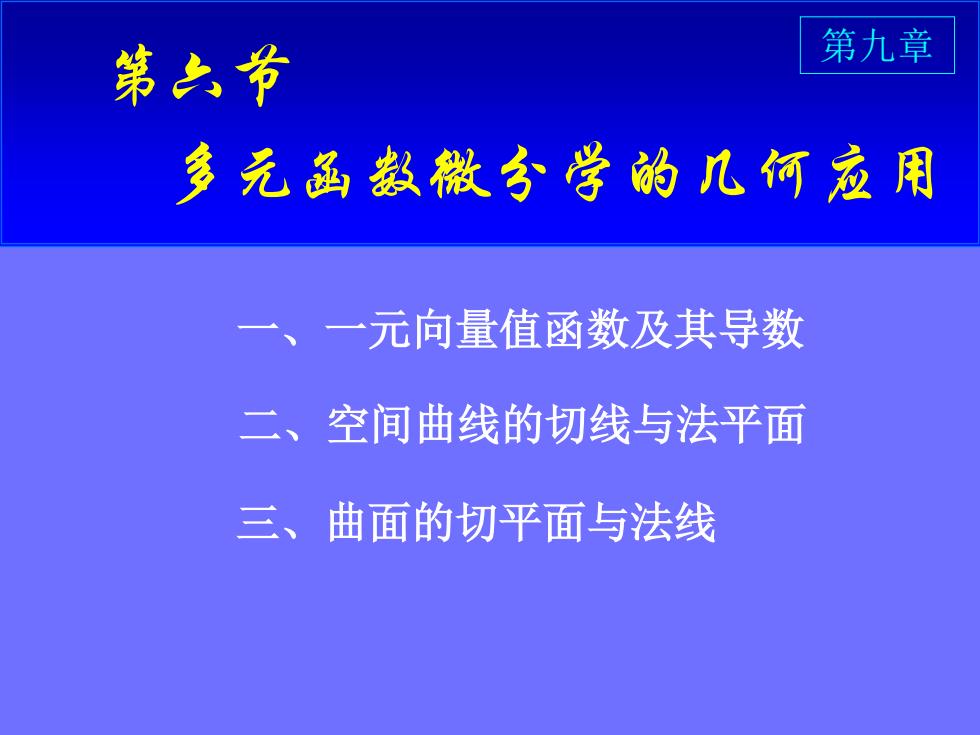 第九章

第六节

多元函数微分学的几何应用

一、一元向量值函数及其导数

二、空间曲线的切线与法平面

三、曲面的切平面与法线